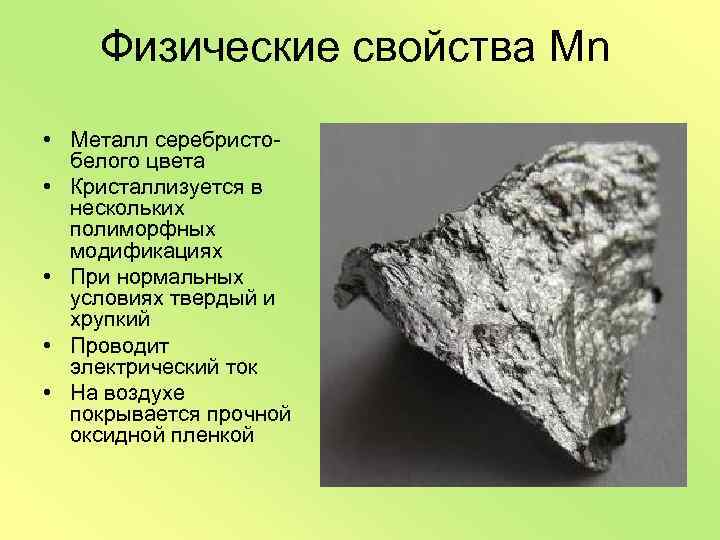 Физические свойства Mn

• Металл серебристо-белого цвета
• Кристаллизуется в нескольких полиморфных модификациях
• При нормальных условиях твердый и хрупкий
• Проводит электрический ток
• На воздухе покрывается прочной оксидной пленкой